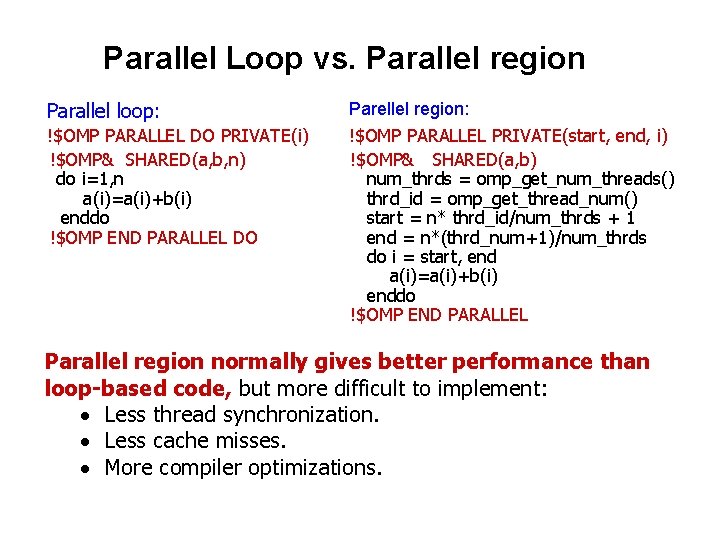 Parallel Loop vs. Parallel region

Parallel loop:
!$OMP PARALLEL DO PRIVATE(i)
!$OMP& SHARED(a,b,n)
do i=1,n
a(i)=a(i)+b(i)
enddo
!$OMP END PARALLEL DO

Parellel region:
!$OMP PARALLEL PRIVATE(start, end, i)
!$OMP& SHARED(a,b)
num_thrds = omp_get_num_threads()
thrd_id = omp_get_thread_num()
start = n* thrd_id/num_thrds + 1
end = n*(thrd_num+1)/num_thrds
do i = start, end
a(i)=a(i)+b(i)
enddo
!$OMP END PARALLEL

Parallel region normally gives better performance than loop-based code, but more difficult to implement:
• Less thread synchronization.
• Less cache misses.
• More compiler optimizations.